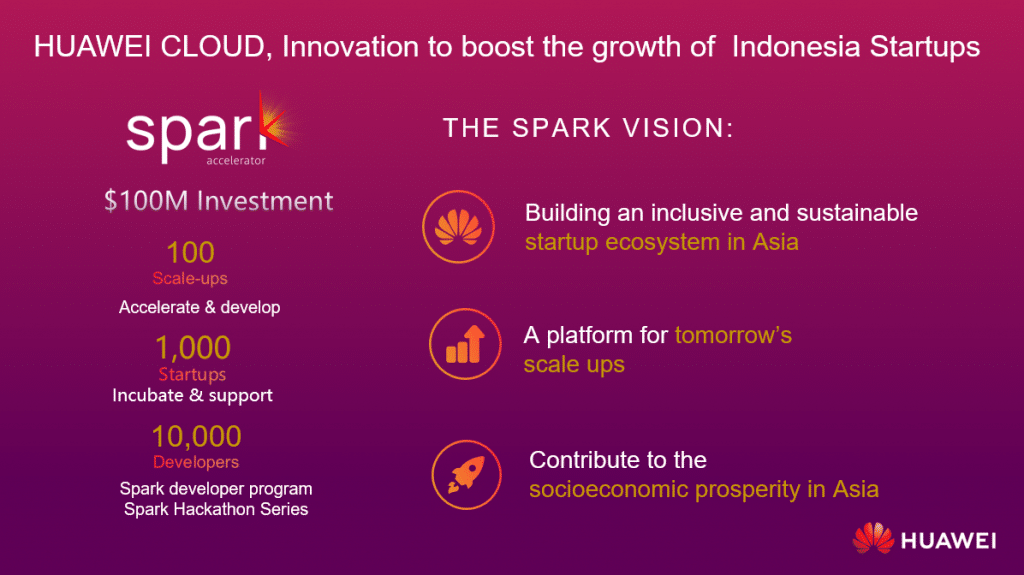 HUAWEI CLOUD, Innovation to boost the growth of Indonesia Startups

spark
accelerator

$100M Investment

100
Scale-ups
Accelerate & develop

1,000
Startups
Incubate & support

10,000
Developers
Spark developer program
Spark Hackathon Series

THE SPARK VISION:

Building an inclusive and sustainable startup ecosystem in Asia

A platform for tomorrow's scale ups

Contribute to the socioeconomic prosperity in Asia

HUAWEI